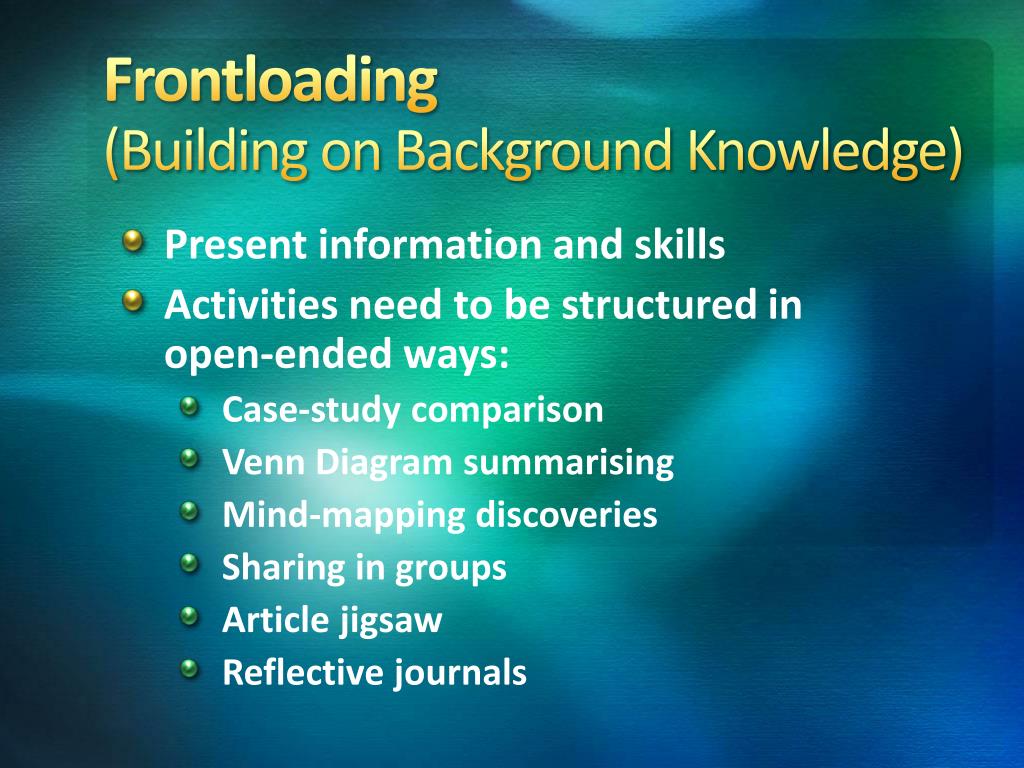 Frontloading
(Building on Background Knowledge)

Present information and skills
Activities need to be structured in open-ended ways:
Case-study comparison
Venn Diagram summarising
Mind-mapping discoveries
Sharing in groups
Article jigsaw
Reflective journals